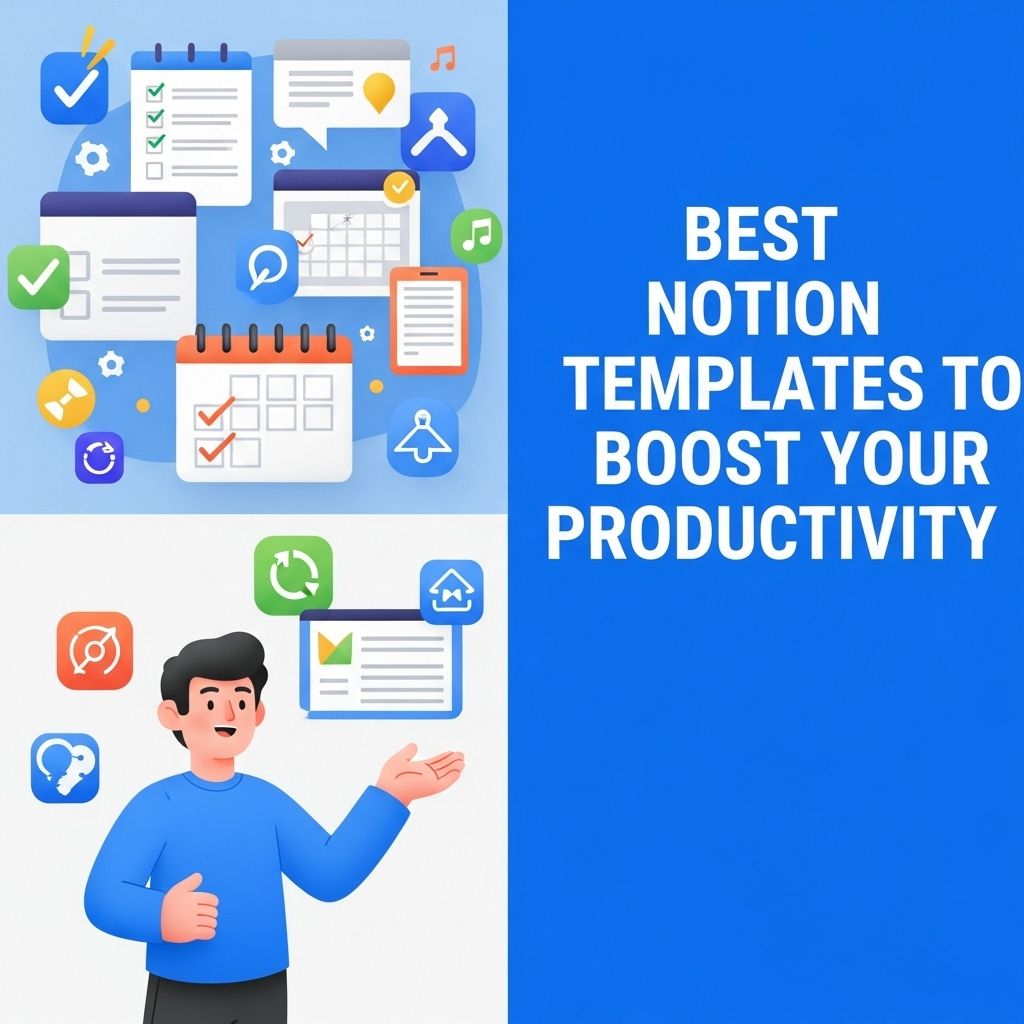 BEST NOTION TEMPLATES TO BOOST YOUR PRODUCTIVITY